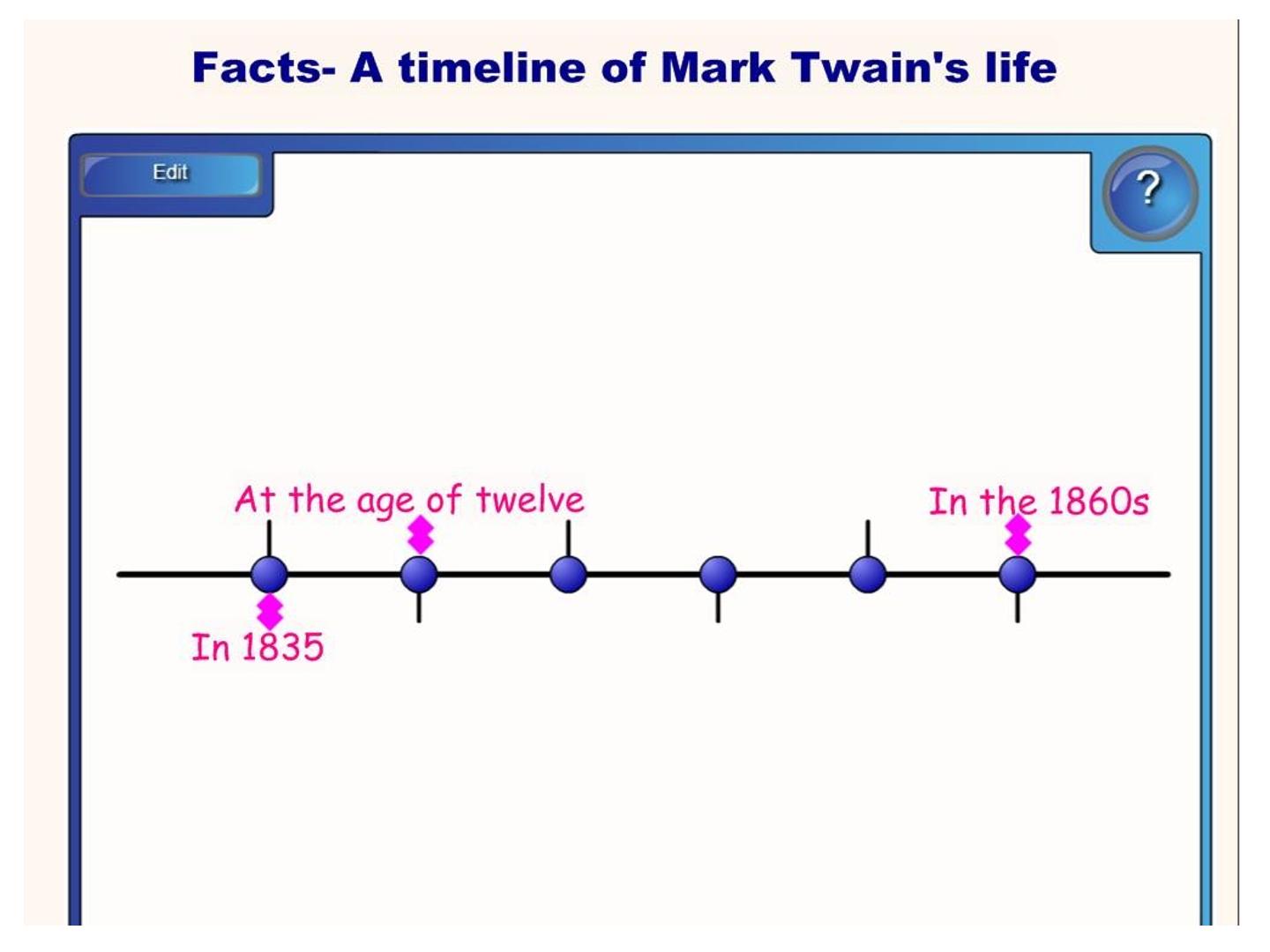 Facts- A timeline of Mark Twain's life

Edit

?

At the age of twelve

In the 1860s

In 1835